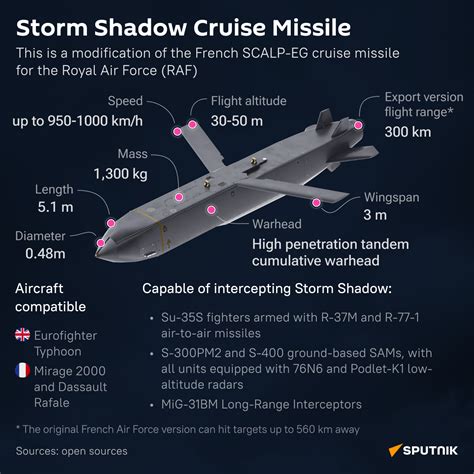 Storm Shadow Cruise Missile

This is a modification of the French SCALP-EG cruise missile for the Royal Air Force (RAF)

Speed
up to 950-1000 km/h

Flight altitude
30-50 m

Export version flight range*
300 km

Mass
1,300 kg

Length
5.1 m

Diameter
0.48m

Wingspan
3 m

Warhead
High penetration tandem cumulative warhead

Aircraft compatible

Eurofighter Typhoon

Mirage 2000 and Dassault Rafale

Capable of intercepting Storm Shadow:

• Su-35S fighters armed with R-37M and R-77-1 air-to-air missiles
• S-300PM2 and S-400 ground-based SAMs, with all units equipped with 76N6 and Podlet-K1 low-altitude radars
• MiG-31BM Long-Range Interceptors

* The original French Air Force version can hit targets up to 560 km away

Sources: open sources

SPUTNIK